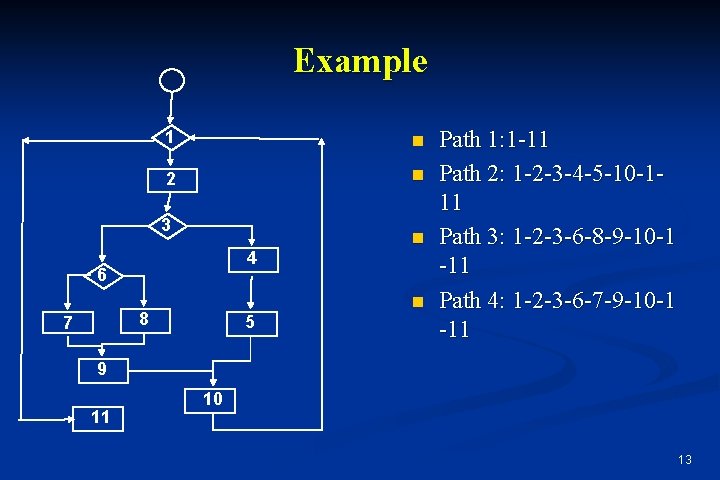 Example

1
2
3
4
6
7
8
5
9
10
11

Path 1:1-11

Path 2: 1-2-3-4-5-10-1-11

Path 3: 1-2-3-6-8-9-10-1-11

Path 4: 1-2-3-6-7-9-10-1-11

13